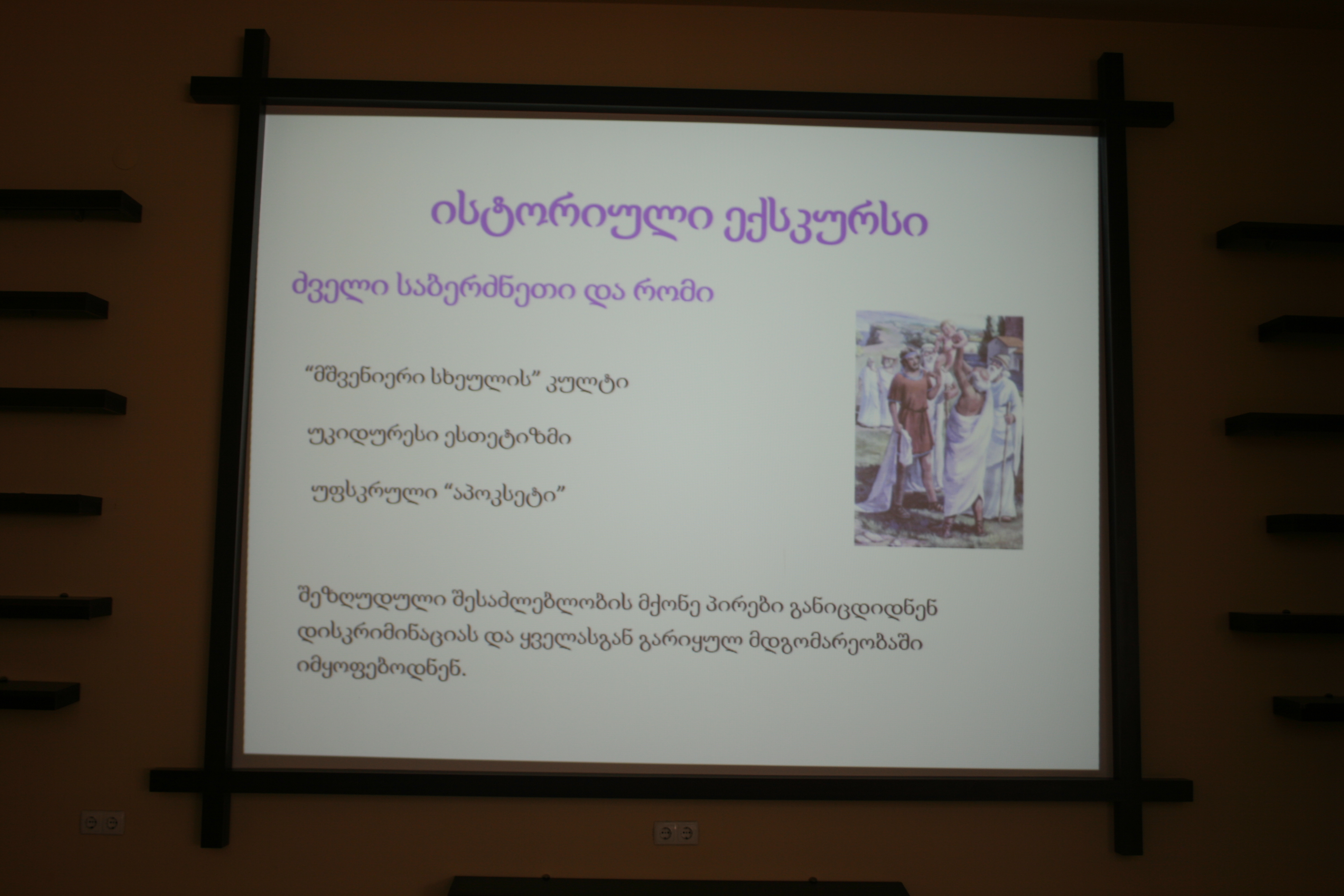 ისტორიული ექსკურსი

ძველი საბერძნეთი და რომი

“მშვენიერი სხეულის” კულტი

უკიდურესი ესთეტიზმი

უფსკრული “აპოკსეტი”

შეზღუდული შესაძლებლობის მქონე პირები განიცდიდნენ დისკრიმინაციას და ყველასგან გარიყულ მდგომარეობაში იმყოფებოდნენ.